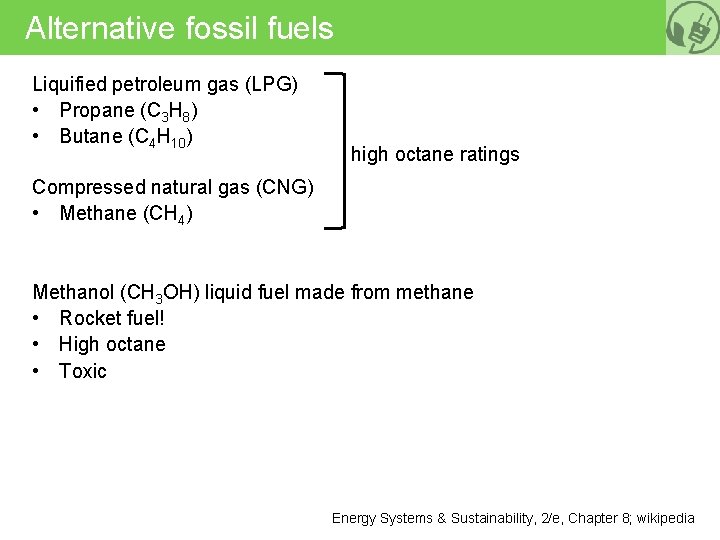 Alternative fossil fuels

Liquified petroleum gas (LPG)
• Propane ($C_3H_8$)
• Butane ($C_4H_{10}$)

Compressed natural gas (CNG)
• Methane ($CH_4$)

high octane ratings

Methanol ($CH_3OH$) liquid fuel made from methane
• Rocket fuel!
• High octane
• Toxic

Energy Systems & Sustainability, 2/e, Chapter 8; wikipedia